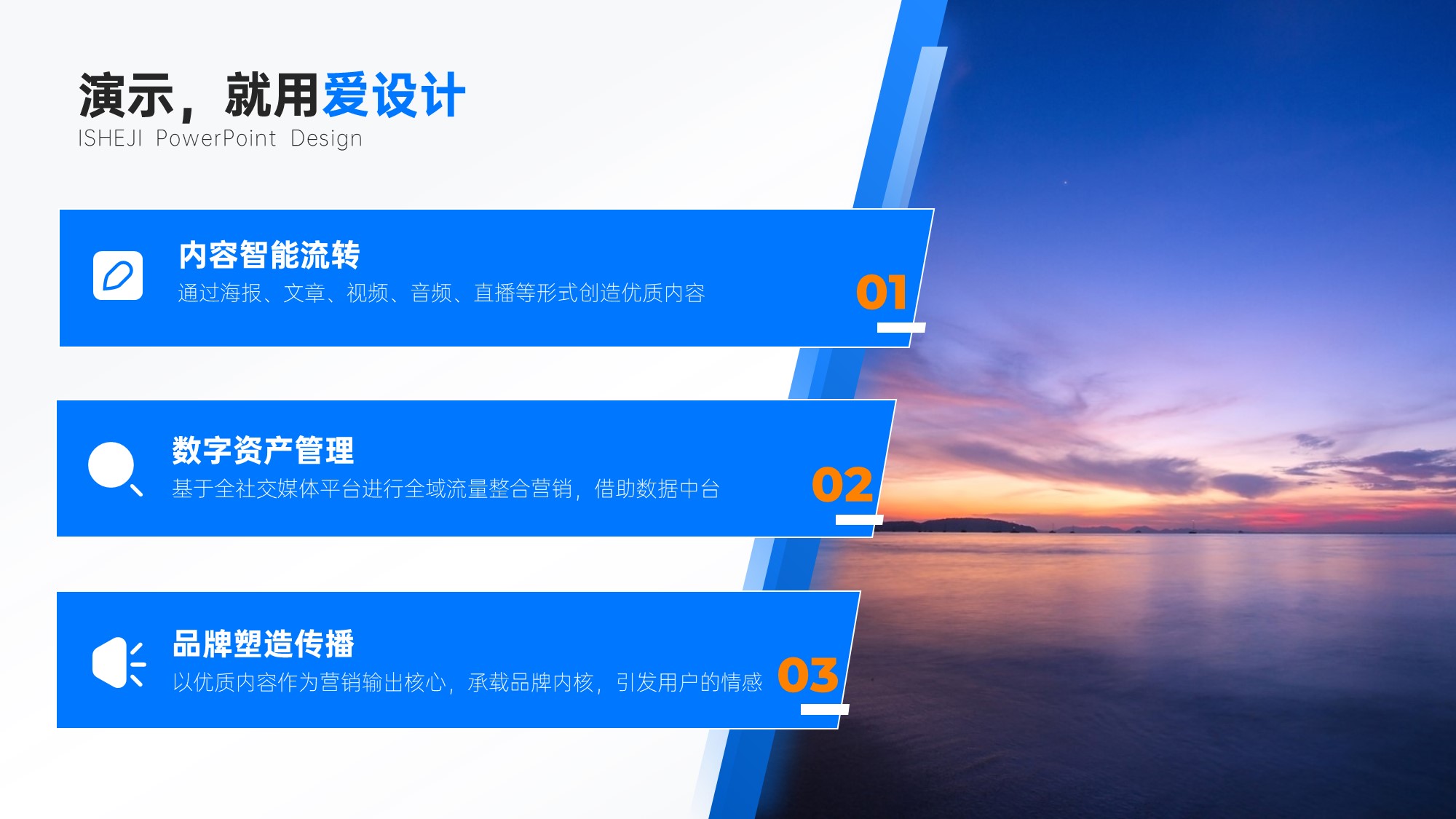 演示，就用爱设计
ISHEJI PowerPoint Design

内容智能流转
通过海报、文章、视频、音频、直播等形式创造优质内容
01

数字资产管理
基于全社交媒体平台进行全域流量整合营销，借助数据中台
02

品牌塑造传播
以优质内容作为营销输出核心，承载品牌内核，引发用户的情感
03